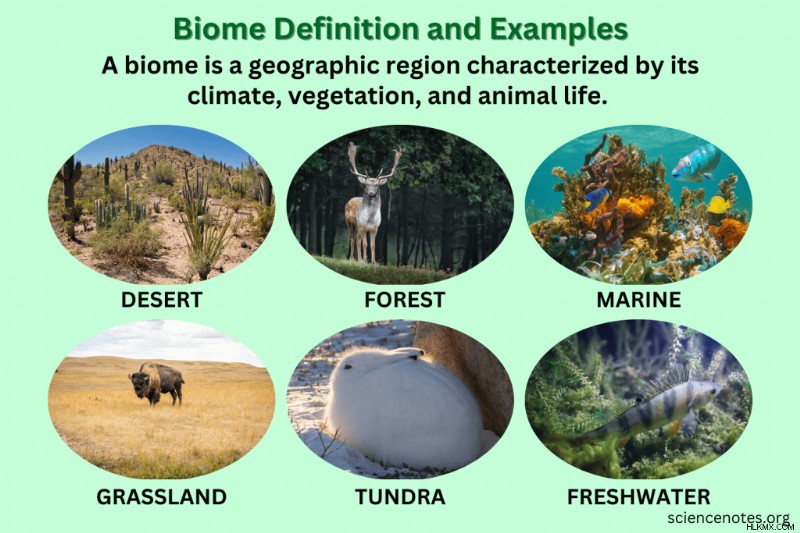 Biome Definition and Examples

A biome is a geographic region characterized by its climate, vegetation, and animal life.

DESERT

FOREST

MARINE

GRASSLAND

TUNDRA

FRESHWATER

sciencenotes.org

HLKMX.COM